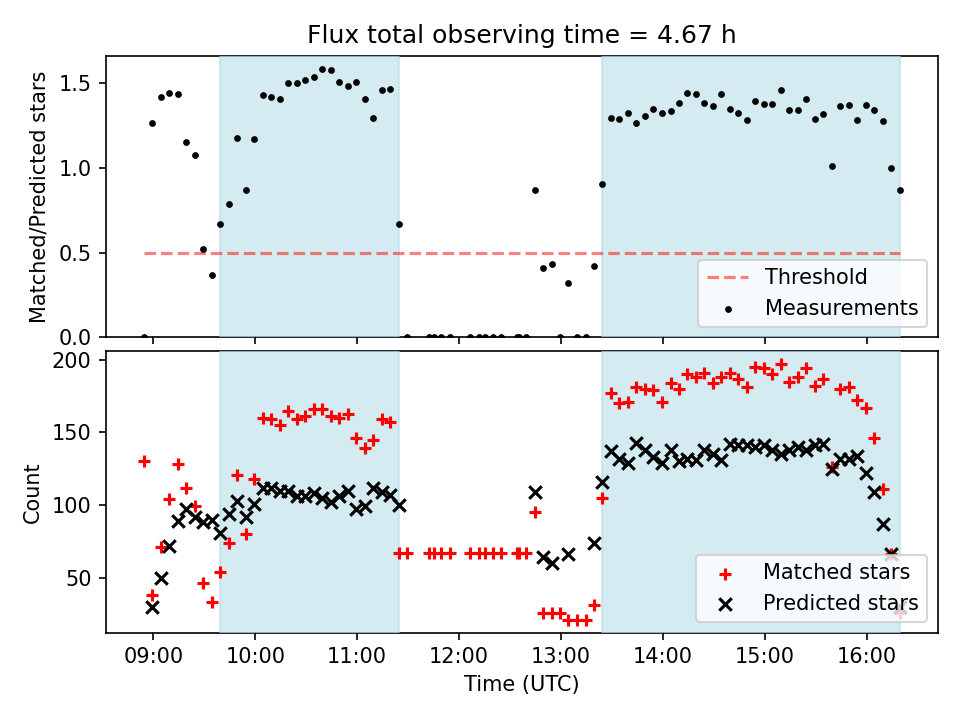 Flux total observing time = 4.67 h

Matched/Predicted stars

1.5
1.0
0.5
0.0

Threshold
Measurements

Count

200
150
100
50

Matched stars
Predicted stars

09:00 10:00 11:00 12:00 13:00 14:00 15:00 16:00

Time (UTC)